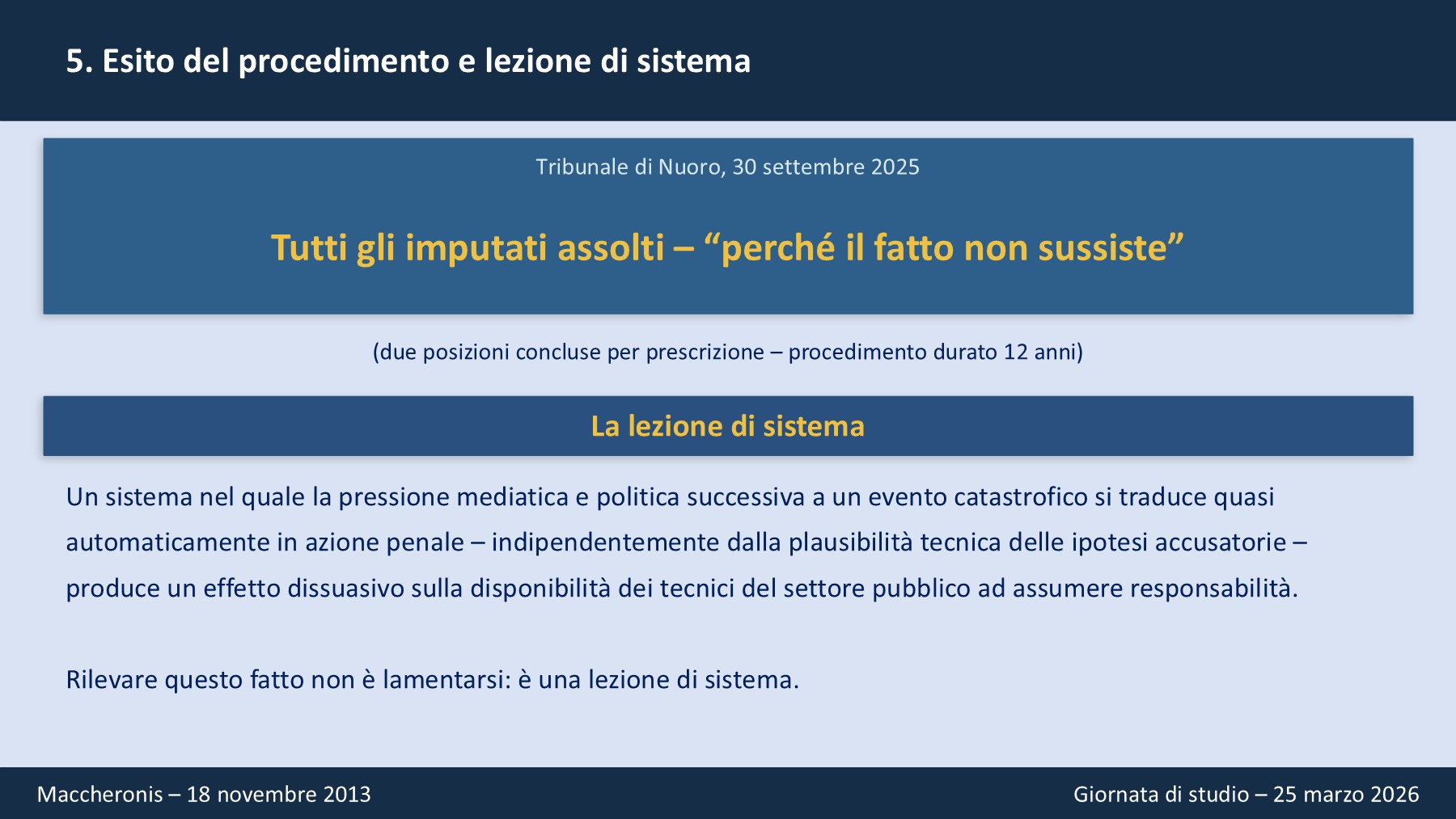 5. Esito del procedimento e lezione di sistema

Tribunale di Nuoro, 30 settembre 2025

Tutti gli imputati assolti – “perché il fatto non sussiste”

(due posizioni concluse per prescrizione – procedimento durato 12 anni)

La lezione di sistema

Un sistema nel quale la pressione mediatica e politica successiva a un evento catastrofico si traduce quasi automaticamente in azione penale – indipendentemente dalla plausibilità tecnica delle ipotesi accusatorie – produce un effetto dissuasivo sulla disponibilità dei tecnici del settore pubblico ad assumere responsabilità.

Rilevare questo fatto non è lamentarsi: è una lezione di sistema.

Maccheronis – 18 novembre 2013

Giornata di studio – 25 marzo 2026